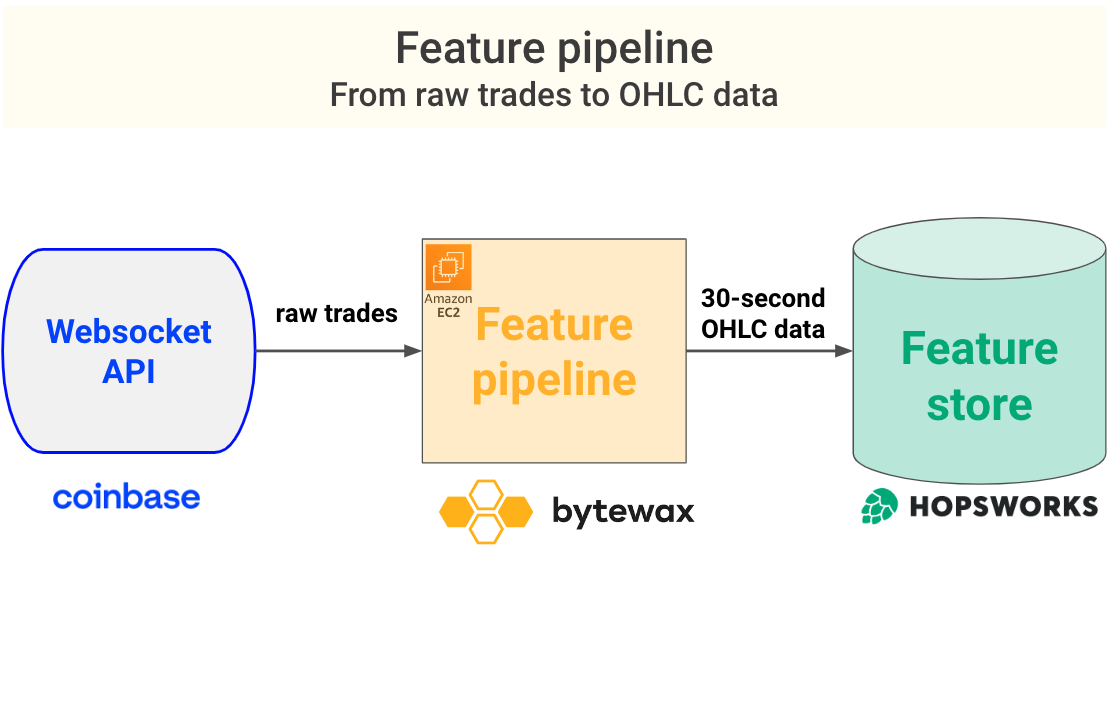 Feature pipeline
From raw trades to OHLC data

Websocket API

coinbase

raw trades

Amazon EC2

Feature pipeline

bytewax

30-second OHLC data

Feature store

HOPSWORKS